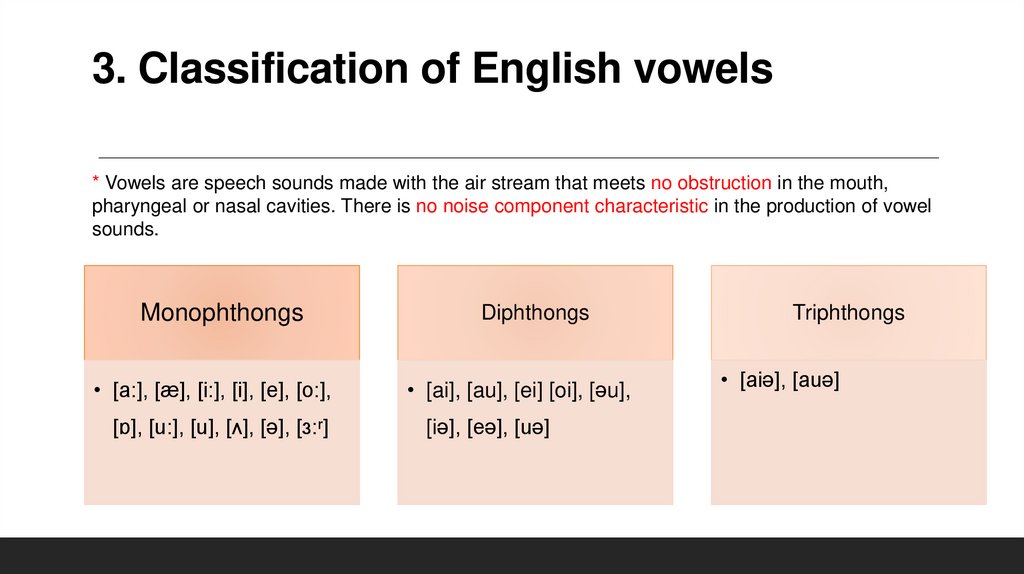 3. Classification of English vowels

* Vowels are speech sounds made with the air stream that meets no obstruction in the mouth, pharyngeal or nasal cavities. There is no noise component characteristic in the production of vowel sounds.

Monophthongs

• [a:], [æ], [i:], [i], [e], [o:], [ɒ], [u:], [u], [ʌ], [ə], [ɜ:ʳ]

Diphthongs

• [ai], [au], [ei] [oi], [əu], [iə], [eə], [uə]

Triphthongs

• [aiə], [auə]